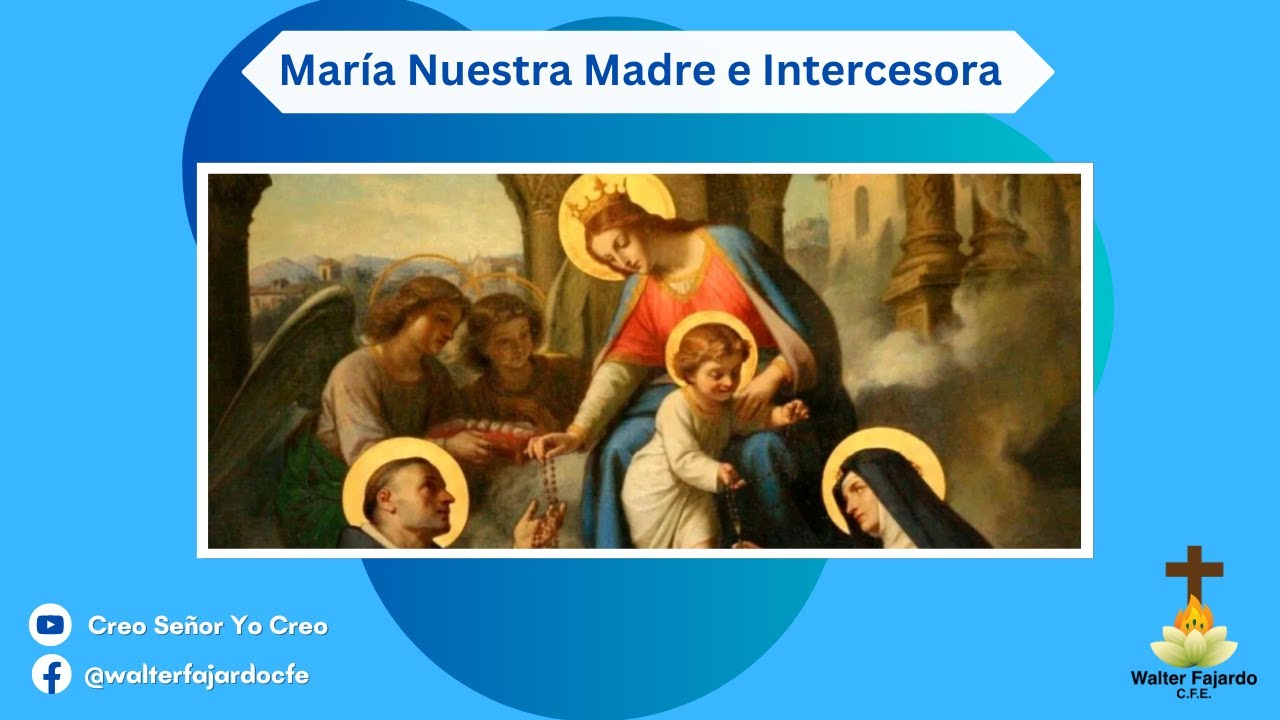 María Nuestra Madre e Intercesora

Creo Señor Yo Creo

@walterfajardocfe

Walter Fajardo
C.F.E.